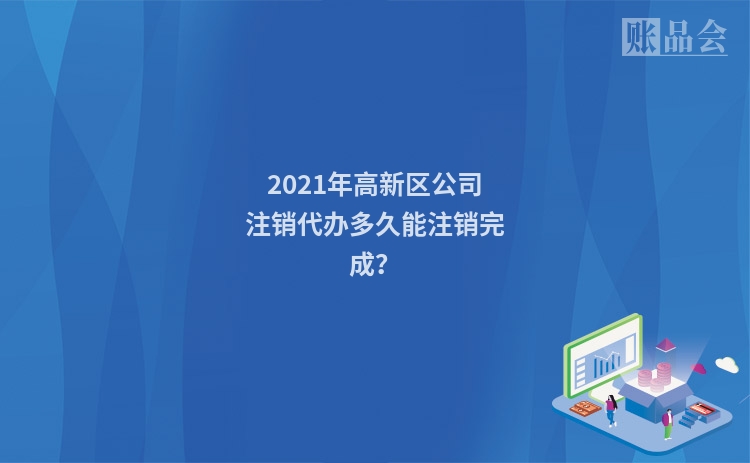 账品会

2021年高新区公司注销代办多久能注销完成?